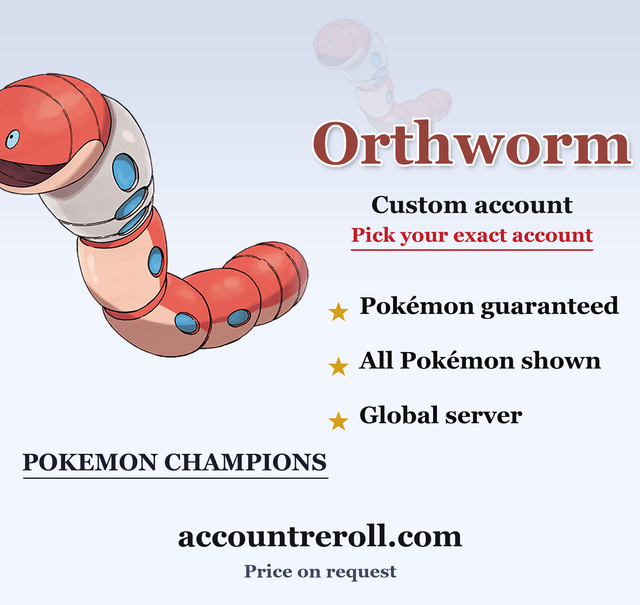 Orthworm

Custom account

Pick your exact account

★ Pokémon guaranteed

★ All Pokémon shown

★ Global server

POKEMON CHAMPIONS

accountreroll.com

Price on request